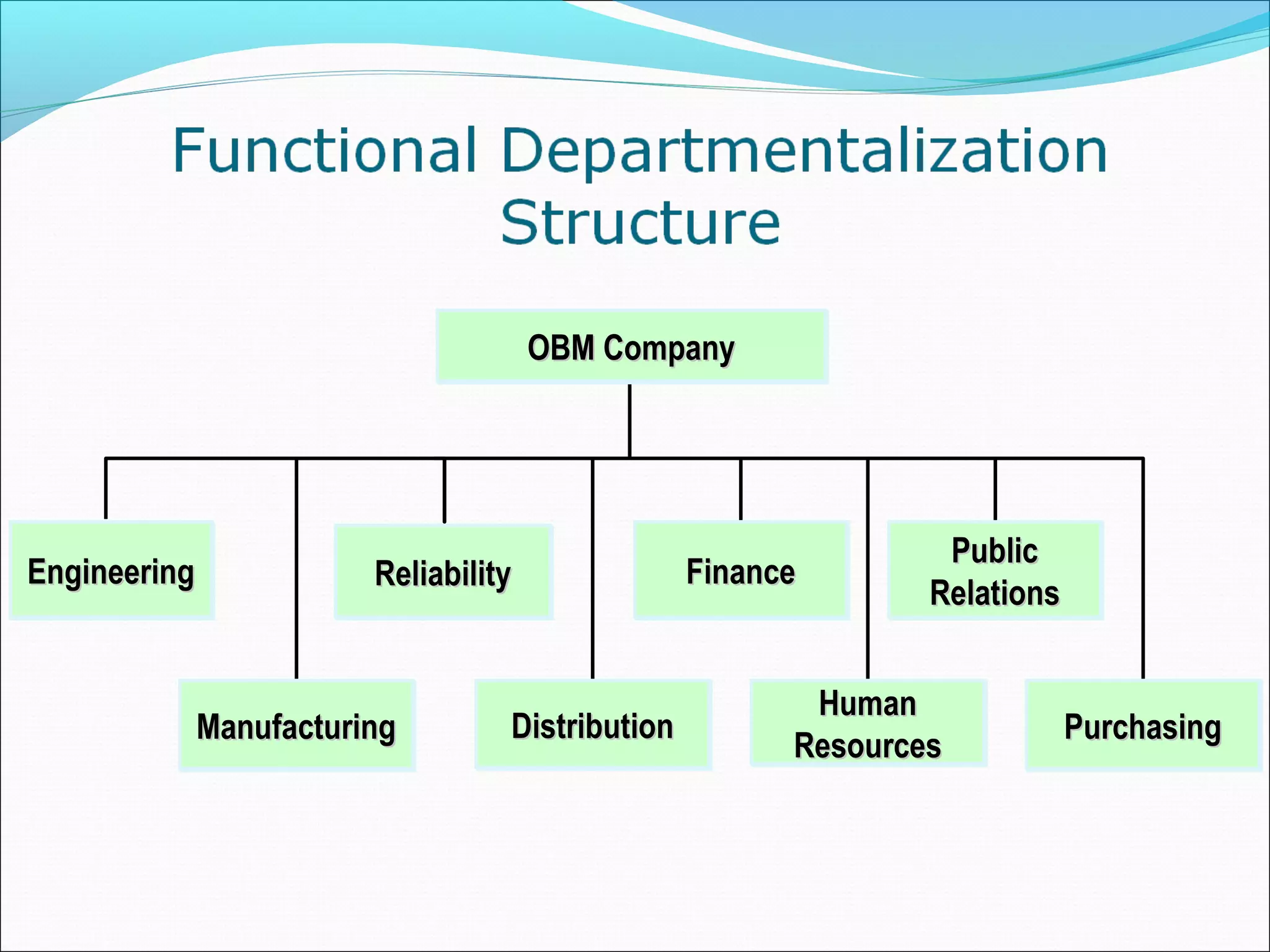 Functional Departmentalization Structure

OBM Company

Engineering

Reliability

Finance

Public Relations

Manufacturing

Distribution

Human Resources

Purchasing